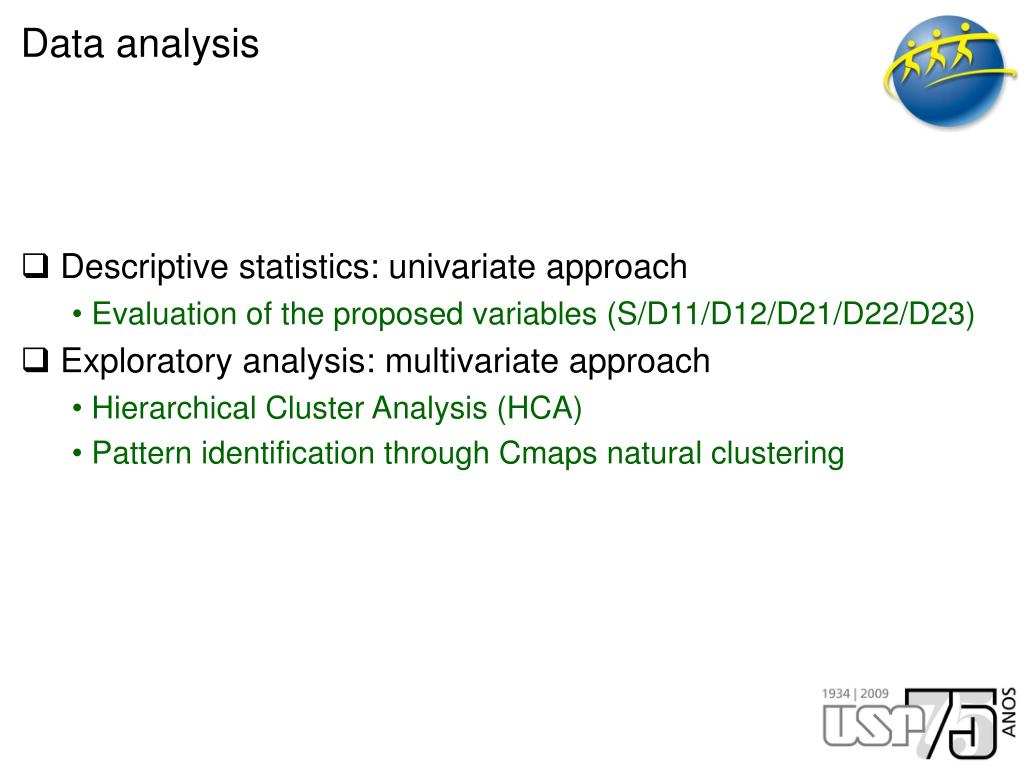 Data analysis

❑ Descriptive statistics: univariate approach

• Evaluation of the proposed variables (S/D11/D12/D21/D22/D23)

❑ Exploratory analysis: multivariate approach

• Hierarchical Cluster Analysis (HCA)

• Pattern identification through Cmaps natural clustering

1934 | 2009 USP 75 ANOS